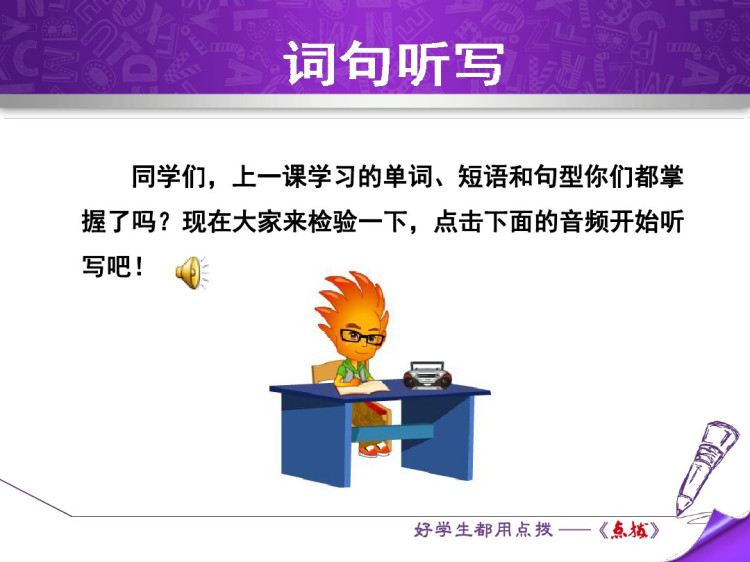 词句听写

同学们，上一课学习的单词、短语和句型你们都掌握了吗？现在大家来检验一下，点击下面的音频开始听写吧！

好学生都用点拨——《点拨》